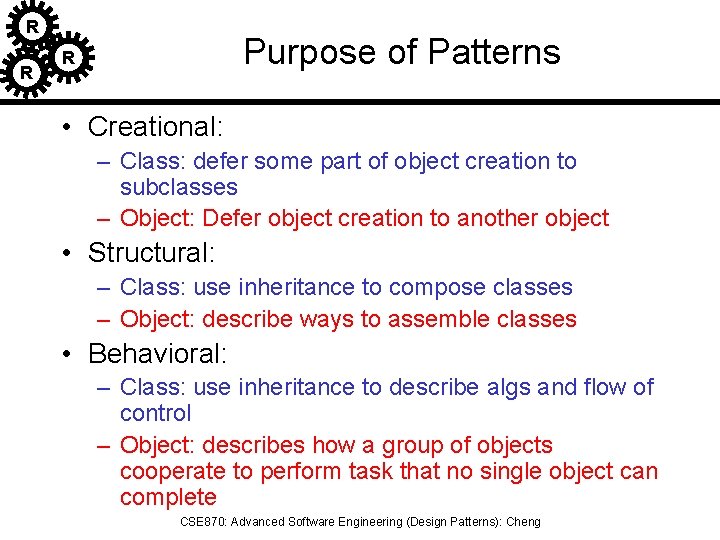 R R R

Purpose of Patterns

• Creational:
– Class: defer some part of object creation to subclasses
– Object: Defer object creation to another object
• Structural:
– Class: use inheritance to compose classes
– Object: describe ways to assemble classes
• Behavioral:
– Class: use inheritance to describe algs and flow of control
– Object: describes how a group of objects cooperate to perform task that no single object can complete

CSE870: Advanced Software Engineering (Design Patterns): Cheng